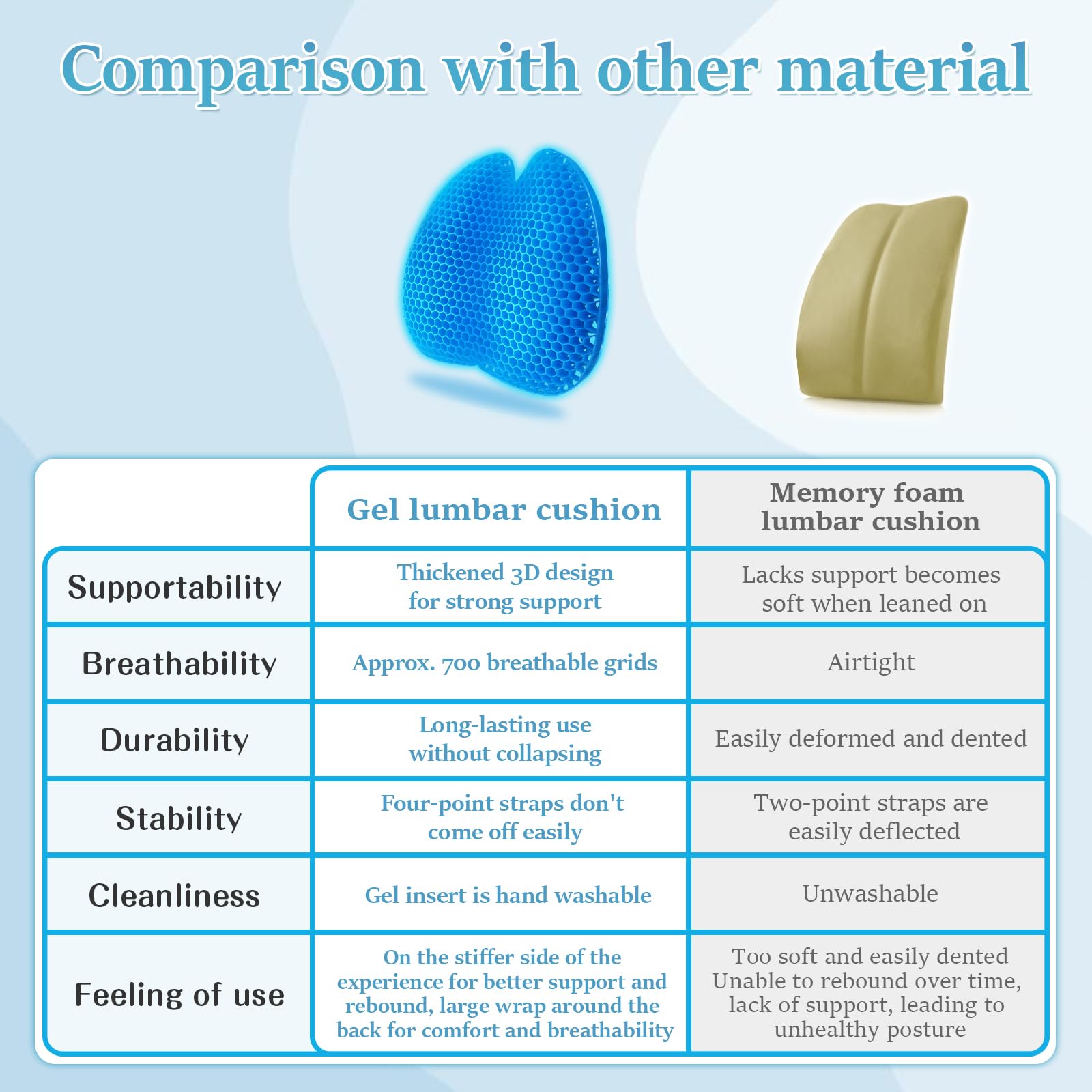 Comparison with other material

| | Gel lumbar cushion | Memory foam lumbar cushion |
|---|---|---|
| Supportability | Thickened 3D design for strong support | Lacks support becomes soft when leaned on |
| Breathability | Approx. 700 breathable grids | Airtight |
| Durability | Long-lasting use without collapsing | Easily deformed and dented |
| Stability | Four-point straps don't come off easily | Two-point straps are easily deflected |
| Cleanliness | Gel insert is hand washable | Unwashable |
| Feeling of use | On the stiffer side of the experience for better support and rebound, large wrap around the back for comfort and breathability | Too soft and easily dented Unable to rebound over time, lack of support, leading to unhealthy posture |